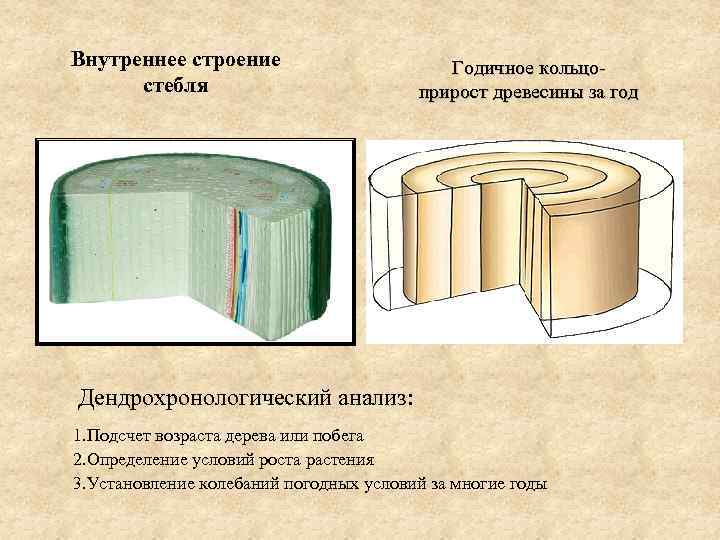 Внутреннее строение стебля

Годичное кольцо-
прирост древесины за год

Дендрохронологический анализ:

1.Подсчет возраста дерева или побега
2.Определение условий роста растения
3.Установление колебаний погодных условий за многие годы